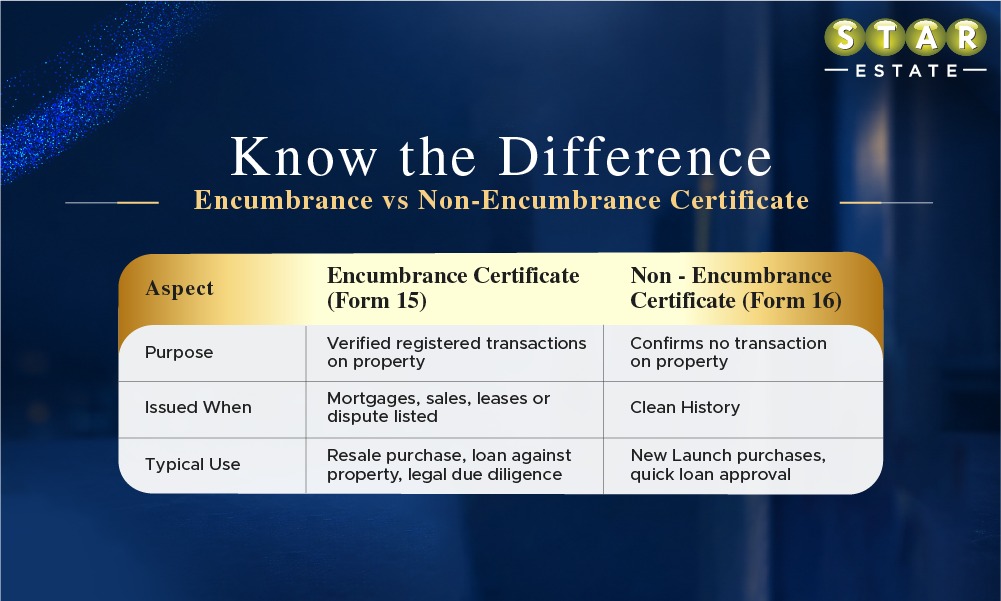 STAR
ESTATE

Know the Difference
Encumbrance vs Non-Encumbrance Certificate

| Aspect | Encumbrance Certificate (Form 15) | Non - Encumbrance Certificate (Form 16) |
|---|---|---|
| Purpose | Verified registered transactions on property | Confirms no transaction on property |
| Issued When | Mortgages, sales, leases or dispute listed | Clean History |
| Typical Use | Resale purchase, loan against property, legal due diligence | New Launch purchases, quick loan approval |